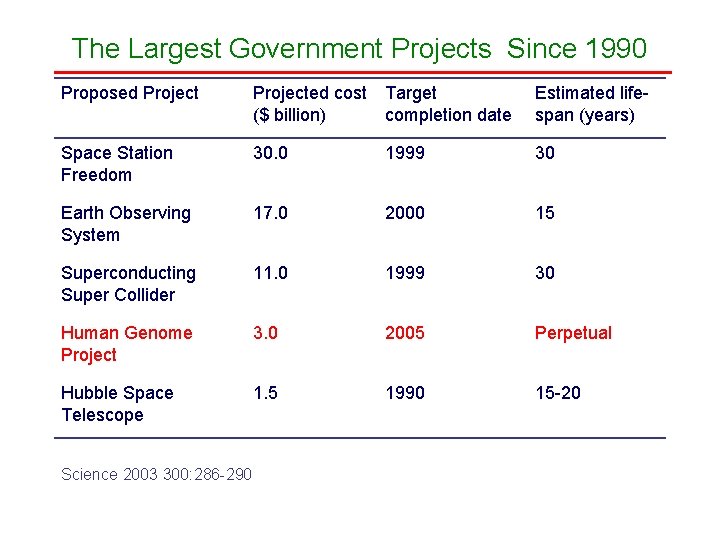 The Largest Government Projects Since 1990

| Proposed Project | Projected cost ($ billion) | Target completion date | Estimated life-span (years) |
|---|---|---|---|
| Space Station Freedom | 30.0 | 1999 | 30 |
| Earth Observing System | 17.0 | 2000 | 15 |
| Superconducting Super Collider | 11.0 | 1999 | 30 |
| Human Genome Project | 3.0 | 2005 | Perpetual |
| Hubble Space Telescope | 1.5 | 1990 | 15-20 |

Science 2003 300:286-290